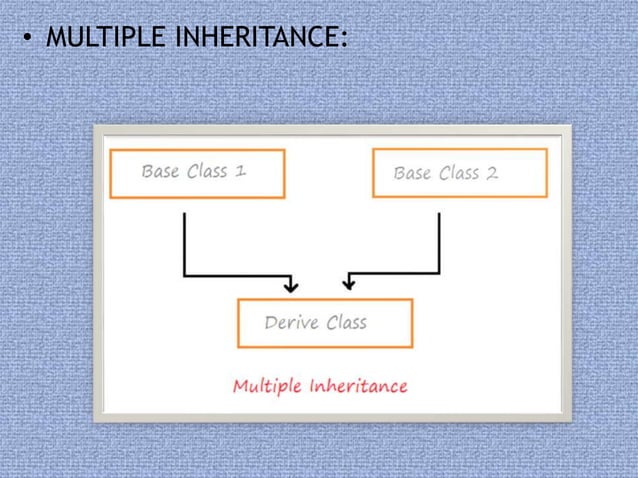 • MULTIPLE INHERITANCE:

Base Class 1

Base Class 2

Derive Class

Multiple Inheritance